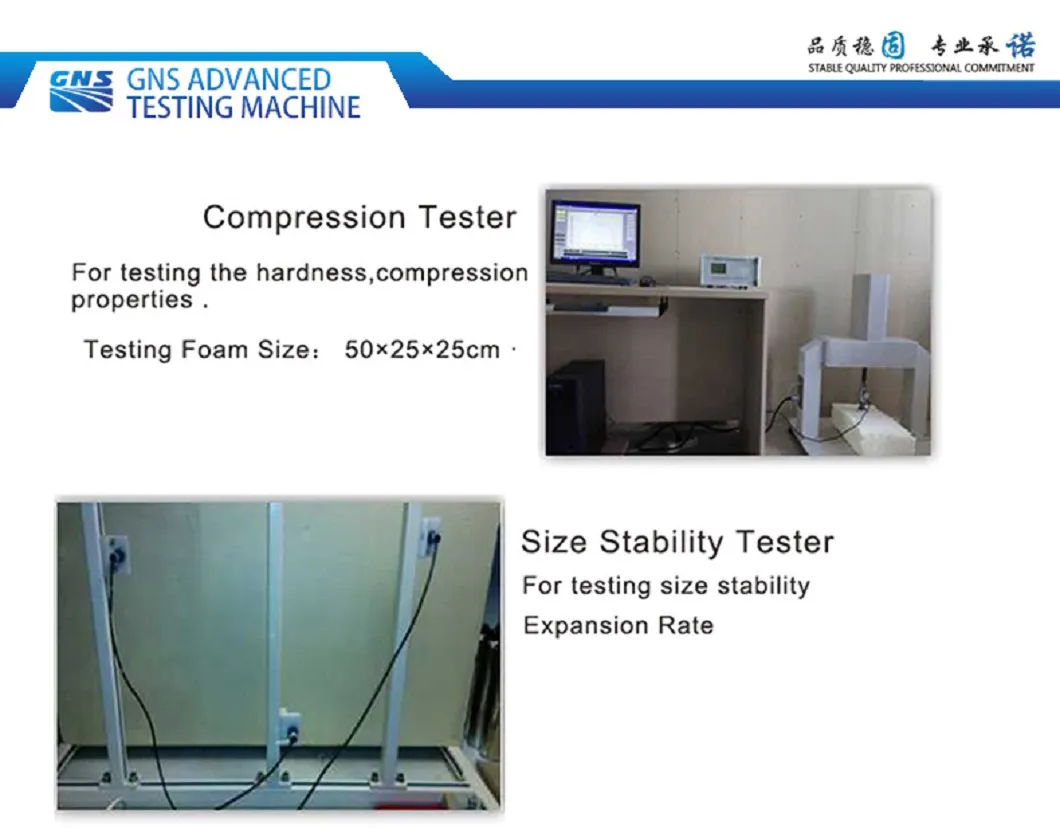 GNS GNS ADVANCED TESTING MACHINE

品质稳固 专业承诺
STABLE QUALITY PROFESSIONAL COMMITMENT

Compression Tester

For testing the hardness,compression properties .

Testing Foam Size： 50×25×25cm ·

Size Stability Tester

For testing size stability

Expansion Rate